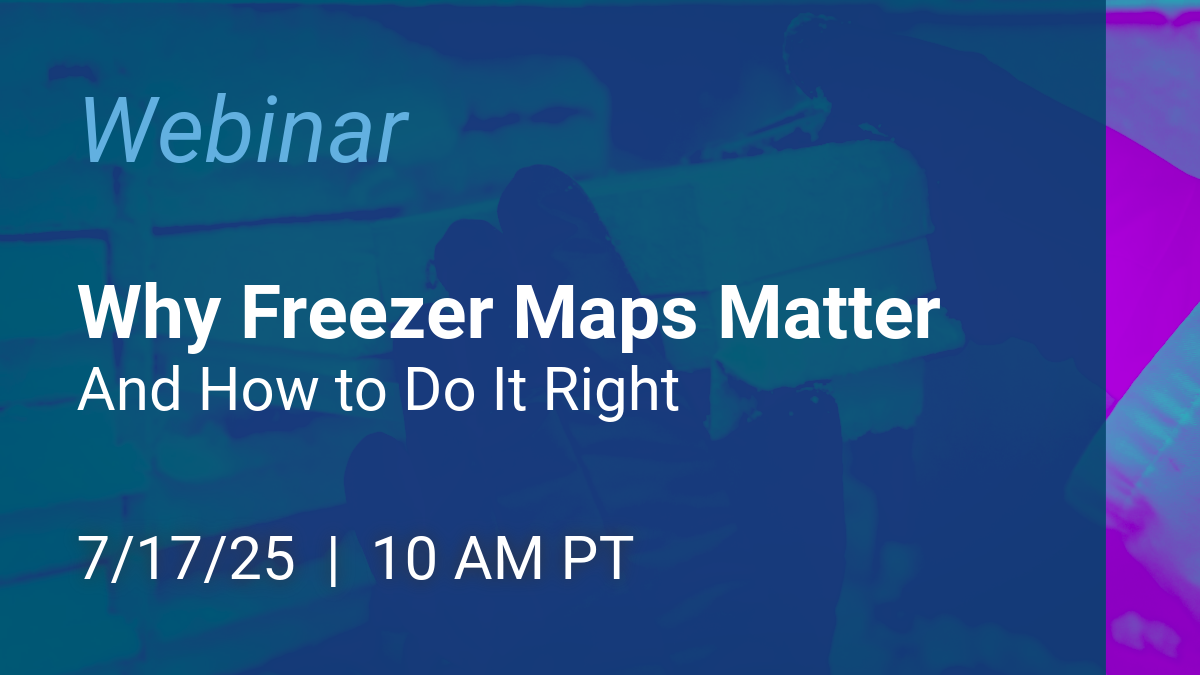 Webinar

Why Freezer Maps Matter
And How to Do It Right

7/17/25 | 10 AM PT